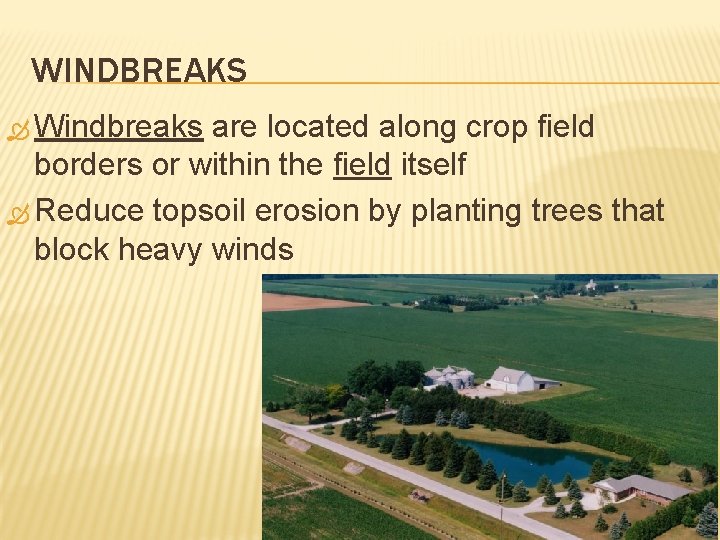 WINDBREAKS

Windbreaks are located along crop field borders or within the field itself

Reduce topsoil erosion by planting trees that block heavy winds